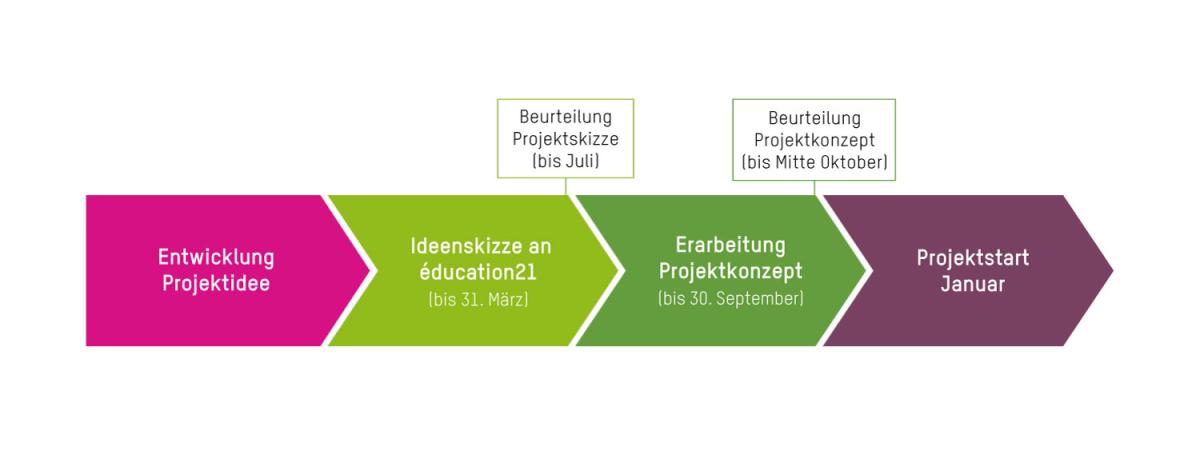 Beurteilung Projektskizze (bis Juli)

Beurteilung Projektkonzept (bis Mitte Oktober)

Entwicklung Projektidee

Ideenskizze an éducation21
(bis 31. März)

Erarbeitung Projektkonzept
(bis 30. September)

Projektstart Januar